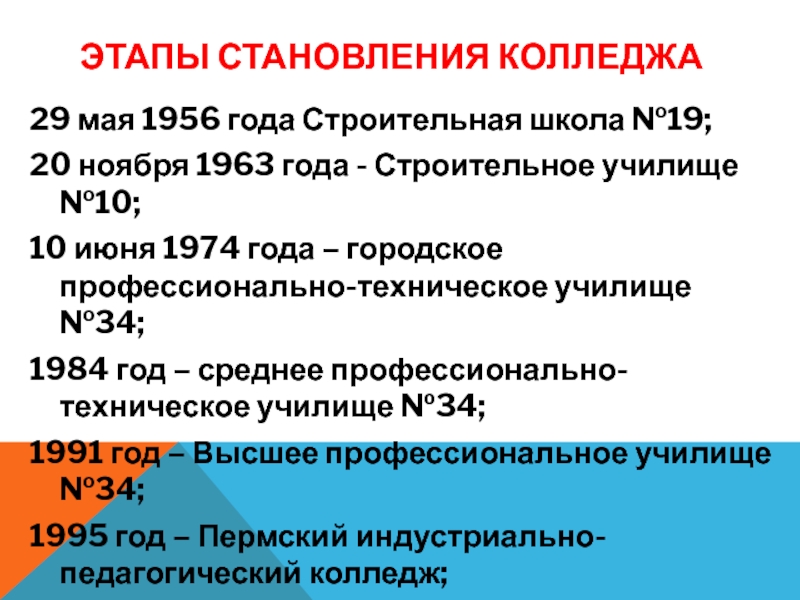 ЭТАПЫ СТАНОВЛЕНИЯ КОЛЛЕДЖА

29 мая 1956 года Строительная школа №19;

20 ноября 1963 года - Строительное училище №10;

10 июня 1974 года – городское профессионально-техническое училище №34;

1984 год – среднее профессионально-техническое училище №34;

1991 год – Высшее профессиональное училище №34;

1995 год – Пермский индустриально-педагогический колледж;